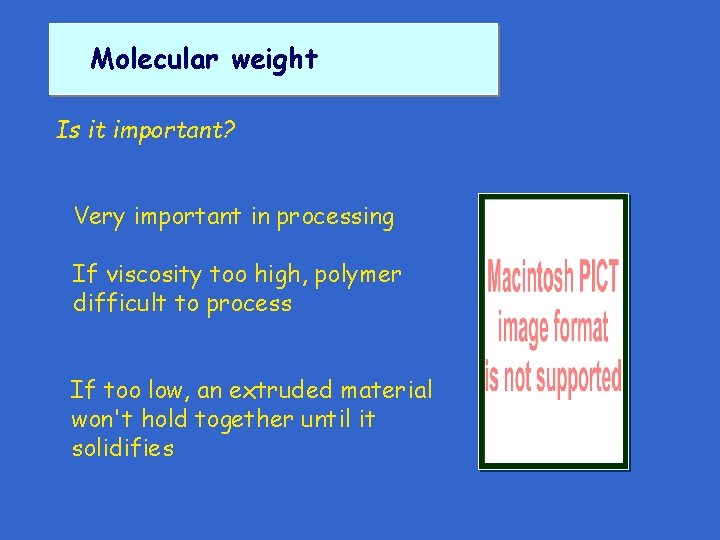 Molecular weight

Is it important?

Very important in processing

If viscosity too high, polymer difficult to process

If too low, an extruded material won't hold together until it solidifies

Macintosh PICT
image format
is not supported